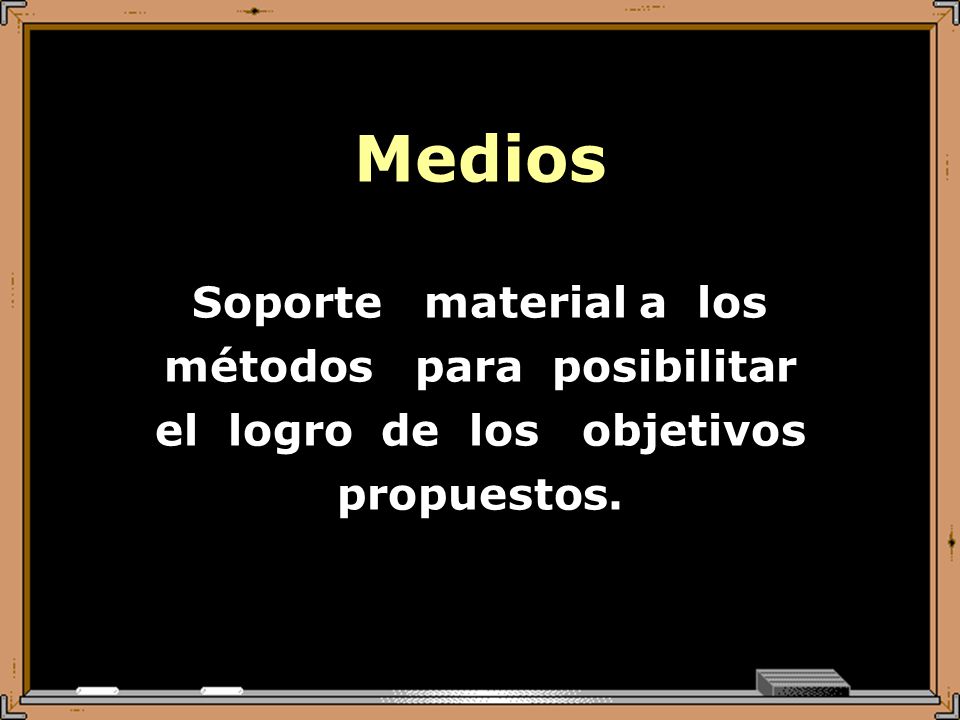 Medios

Soporte material a los métodos para posibilitar el logro de los objetivos propuestos.